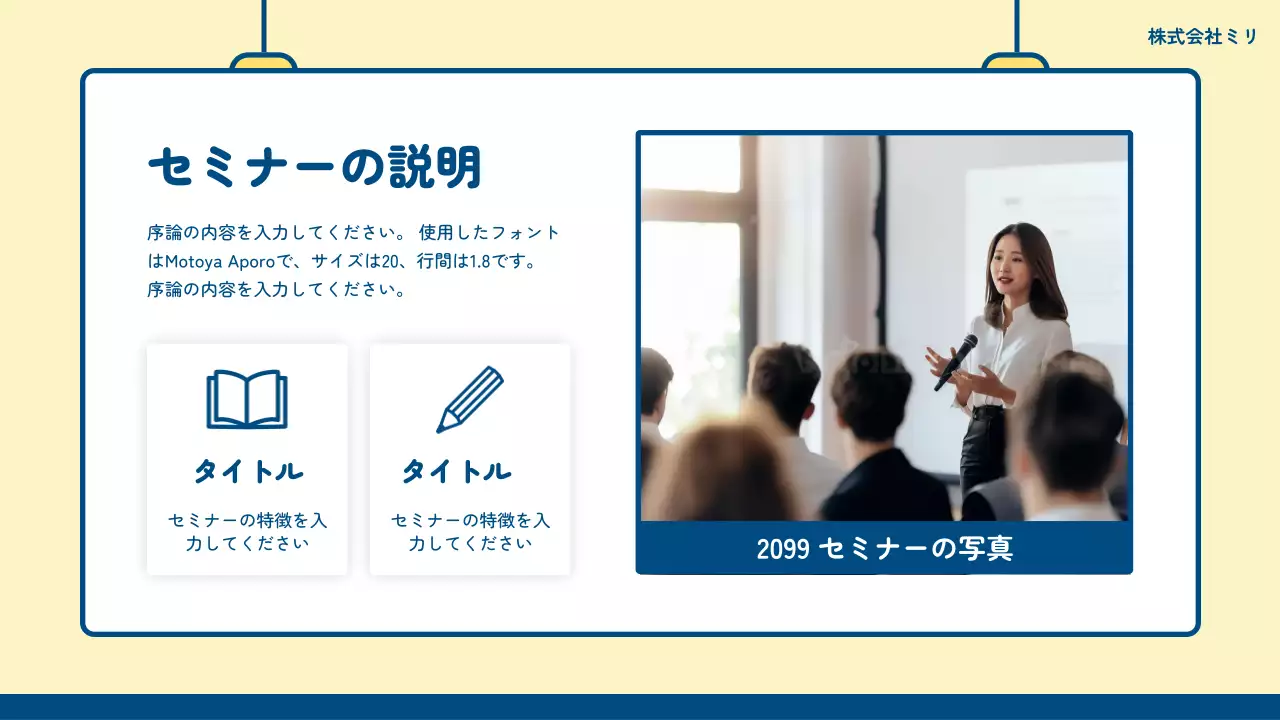 株式会社ミリ

セミナーの説明

序論の内容を入力してください。 使用したフォントはMotoya Aporoで、サイズは20、行間は1.8です。序論の内容を入力してください。

タイトル

セミナーの特徴を入力してください

タイトル

セミナーの特徴を入力してください

2099 セミナーの写真